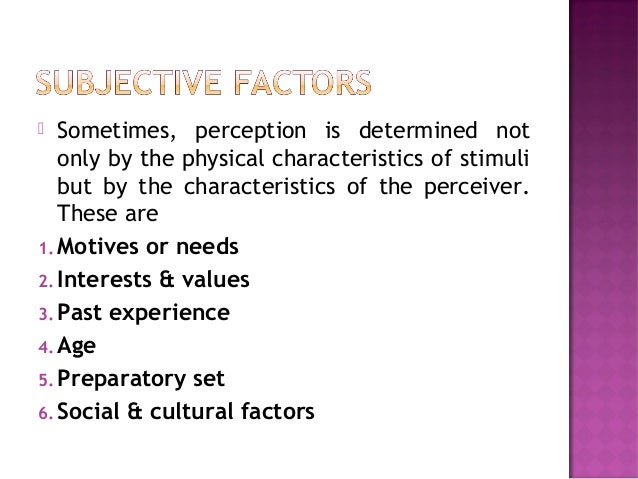 SUBJECTIVE FACTORS

Sometimes, perception is determined not only by the physical characteristics of stimuli but by the characteristics of the perceiver. These are

1. Motives or needs
2. Interests & values
3. Past experience
4. Age
5. Preparatory set
6. Social & cultural factors